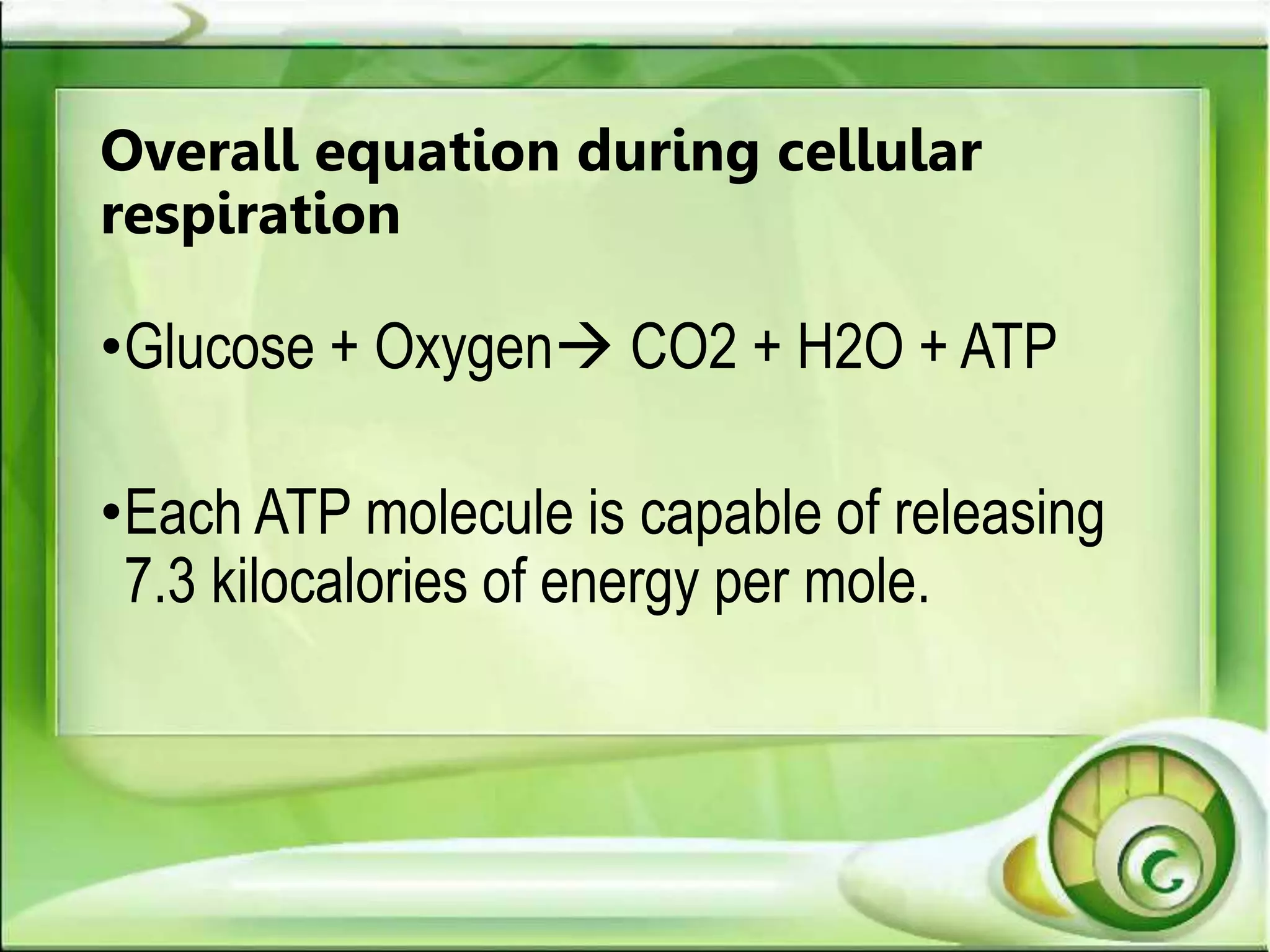 Overall equation during cellular respiration

•Glucose + Oxygen→ CO2 + H2O + ATP

•Each ATP molecule is capable of releasing 7.3 kilocalories of energy per mole.